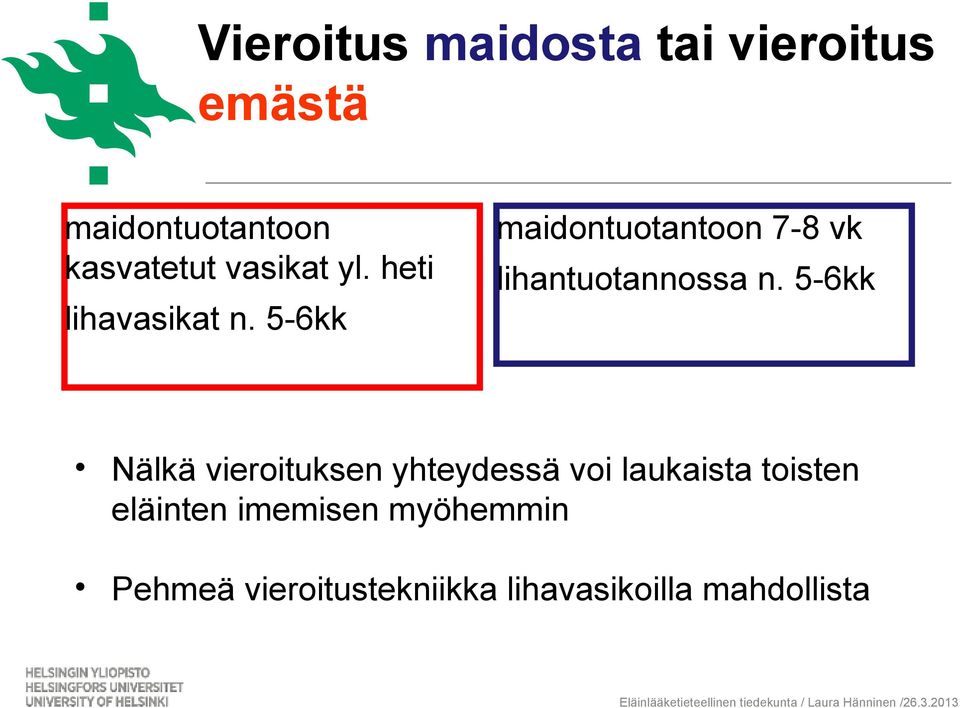 Vieroitus maidosta tai vieroitus emästä

maidontuotantoon kasvatetut vasikat yl. heti

lihavasikat n. 5-6kk

maidontuotantoon 7-8 vk

lihantuotannossa n. 5-6kk

• Nälkä vieroituksen yhteydessä voi laukaista toisten eläinten imemisen myöhemmin

• Pehmeä vieroitustekniikka lihavasikoilla mahdollista

HELSINGIN YLIOPISTO
HELSINGFORS UNIVERSITET
UNIVERSITY OF HELSINKI

Eläinlääketieteellinen tiedekunta / Laura Hänninen /26.3.2013